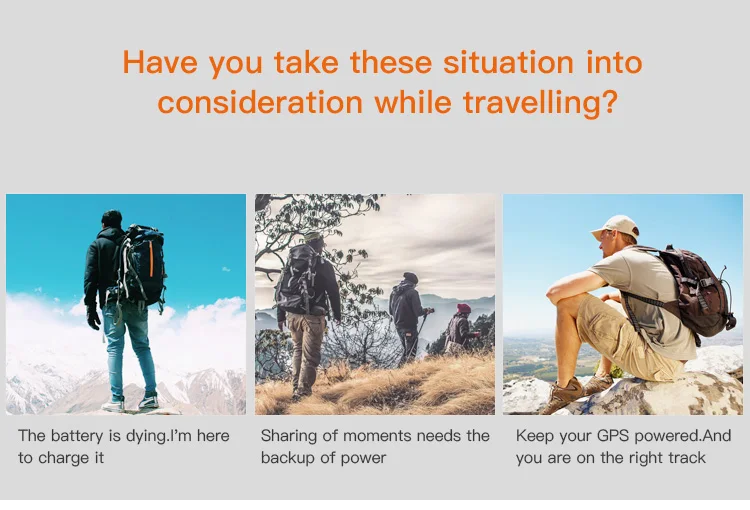 Have you take these situation into consideration while travelling?

The battery is dying.I'm here to charge it

Sharing of moments needs the backup of power

Keep your GPS powered.And you are on the right track